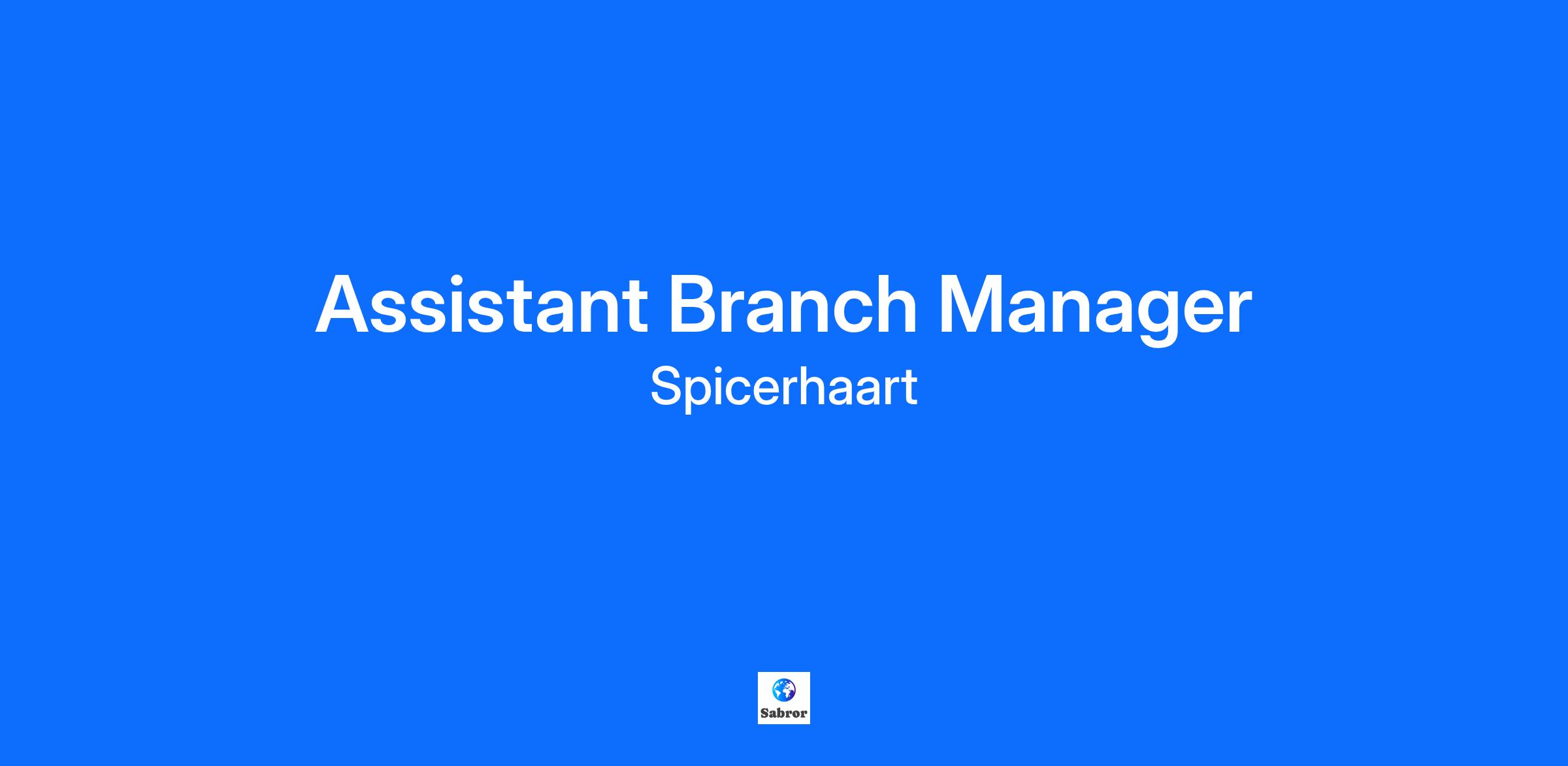 Assistant Branch Manager
Spicerhaart

Sabror